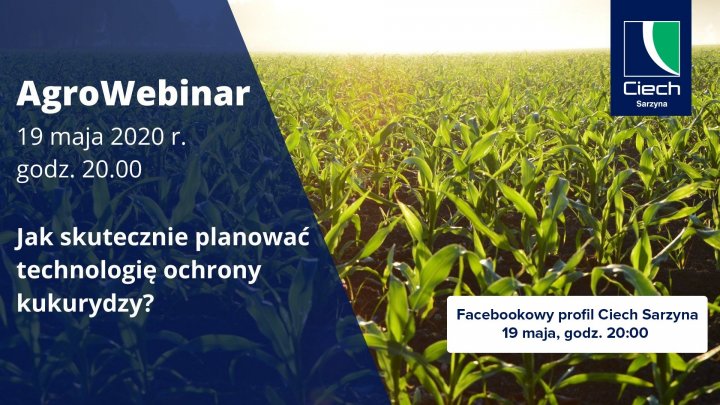 AgroWebinar
19 maja 2020 r.
godz. 20.00

Jak skutecznie planować technologię ochrony kukurydzy?

Ciech
Sarzyna

Facebookowy profil Ciech Sarzyna
19 maja, godz. 20:00